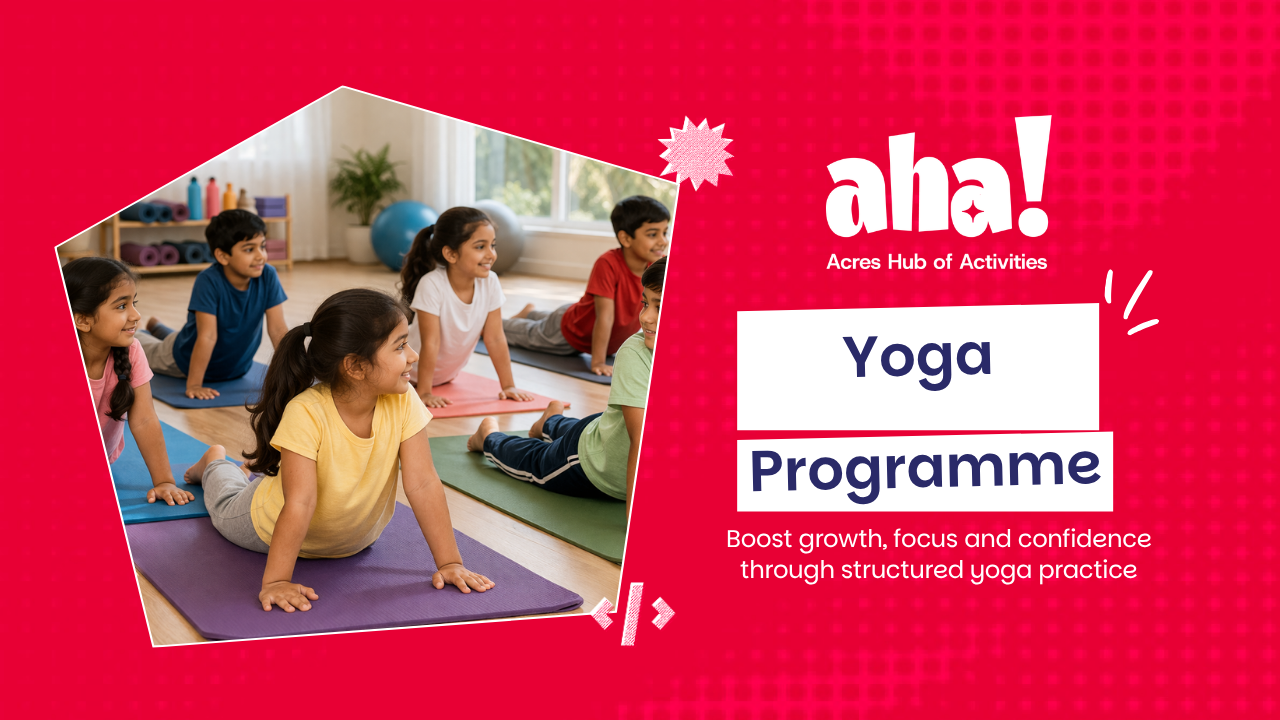 aha!
Acres Hub of Activities

Yoga
Programme

Boost growth, focus and confidence through structured yoga practice